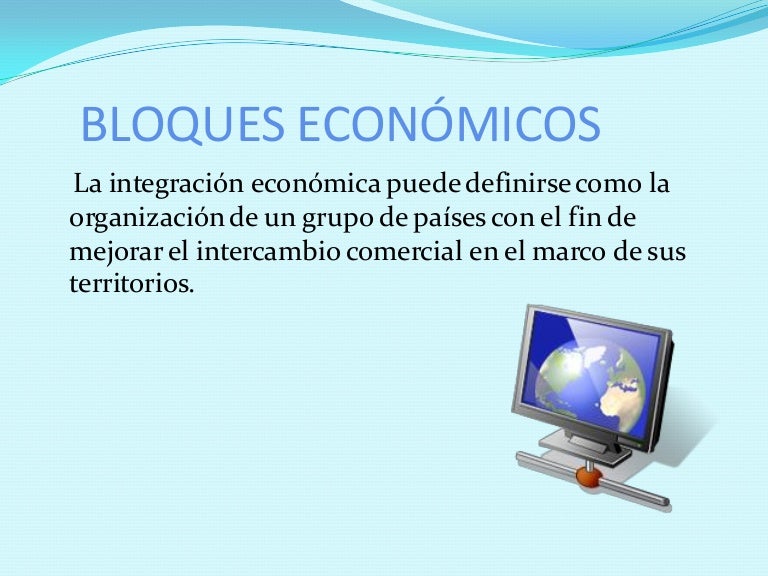 BLOQUES ECONÓMICOS

La integración económica puede definirse como la organización de un grupo de países con el fin de mejorar el intercambio comercial en el marco de sus territorios.